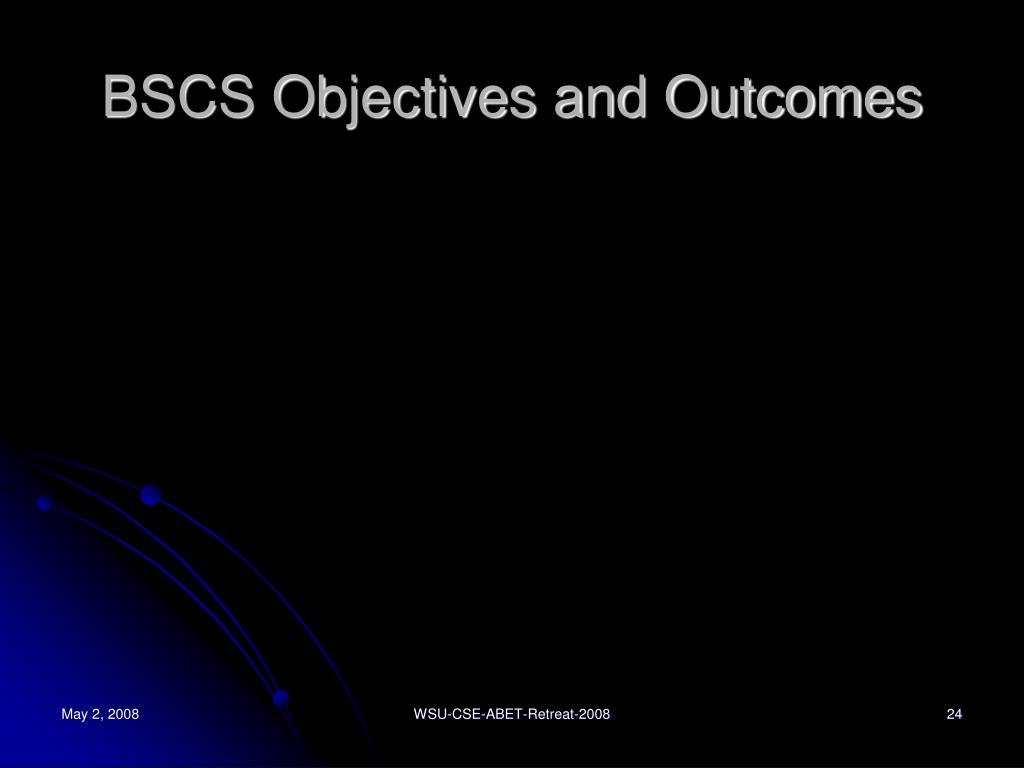 BSCS Objectives and Outcomes

May 2, 2008

WSU-CSE-ABET-Retreat-2008

24